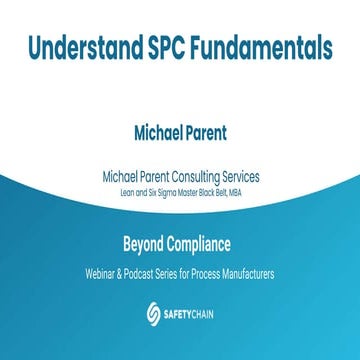 Understand SPC Fundamentals

Michael Parent

Michael Parent Consulting Services
Lean and Six Sigma Master Black Belt, MBA

Beyond Compliance

Webinar & Podcast Series for Process Manufacturers

SAFETYCHAIN